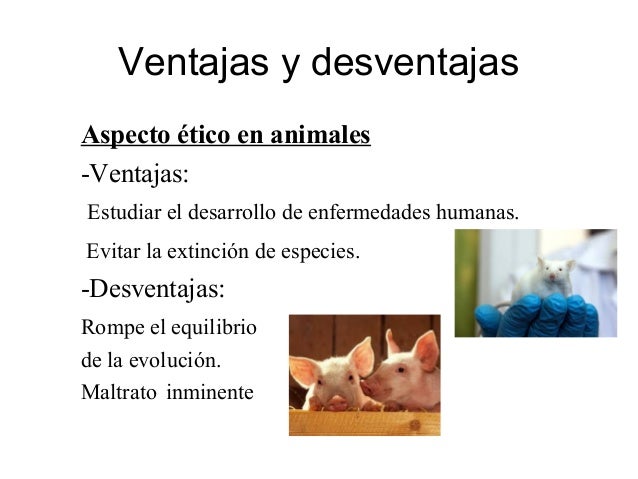 Ventajas y desventajas

Aspecto ético en animales

-Ventajas:

Estudiar el desarrollo de enfermedades humanas.

Evitar la extinción de especies.

-Desventajas:

Rompe el equilibrio de la evolución.

Maltrato inminente